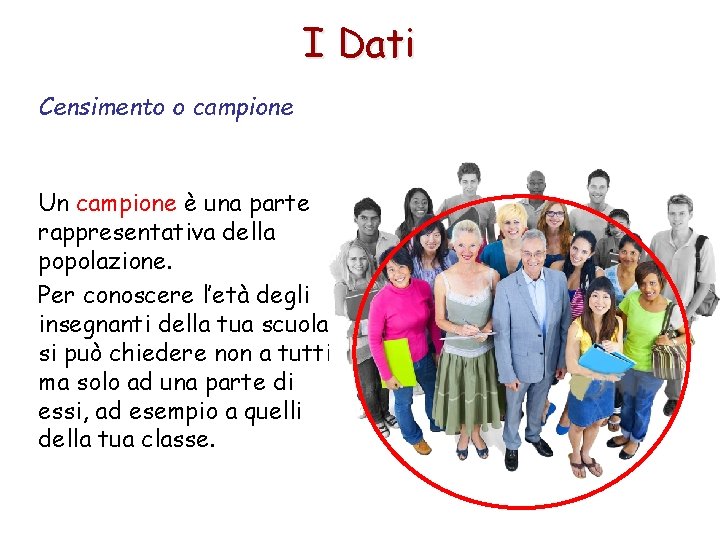 I Dati

Censimento o campione

Un campione è una parte rappresentativa della popolazione.

Per conoscere l'età degli insegnanti della tua scuola si può chiedere non a tutti ma solo ad una parte di essi, ad esempio a quelli della tua classe.